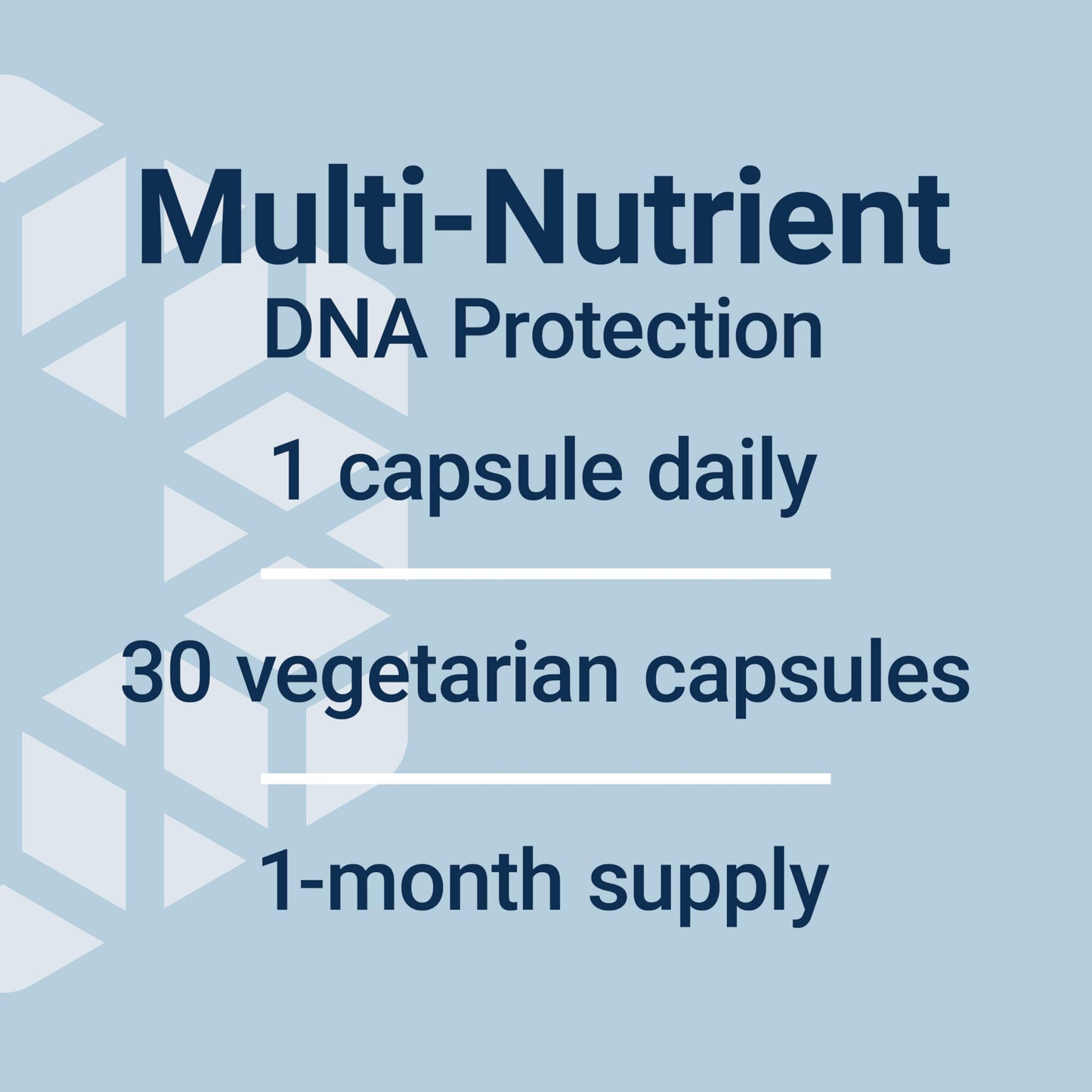 Multi-Nutrient
DNA Protection

1 capsule daily

30 vegetarian capsules

1-month supply